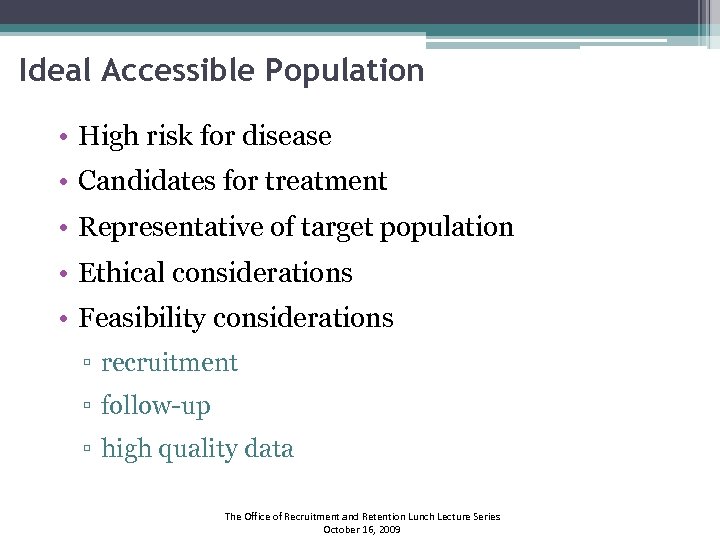 Ideal Accessible Population

• High risk for disease
• Candidates for treatment
• Representative of target population
• Ethical considerations
• Feasibility considerations
▫ recruitment
▫ follow-up
▫ high quality data

The Office of Recruitment and Retention Lunch Lecture Series
October 16, 2009